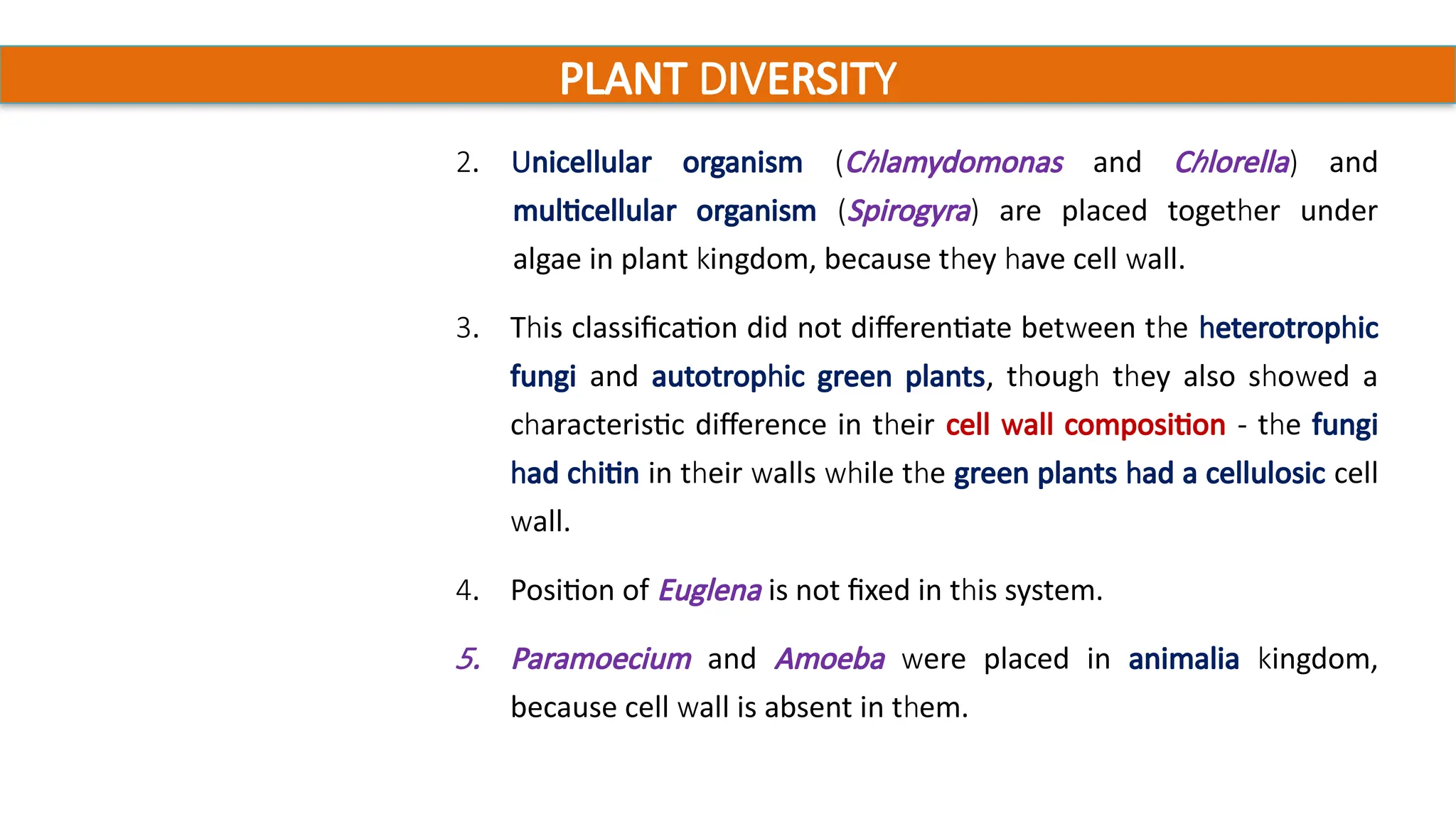 PLANT DIVERSITY

2. Unicellular organism (Chlamydomonas and Chlorella) and multicellular organism (Spirogyra) are placed together under algae in plant kingdom, because they have cell wall.

3. This classification did not differentiate between the heterotrophic fungi and autotrophic green plants, though they also showed a characteristic difference in their cell wall composition - the fungi had chitin in their walls while the green plants had a cellulosic cell wall.

4. Position of Euglena is not fixed in this system.

5. Paramoecium and Amoeba were placed in animalia kingdom, because cell wall is absent in them.